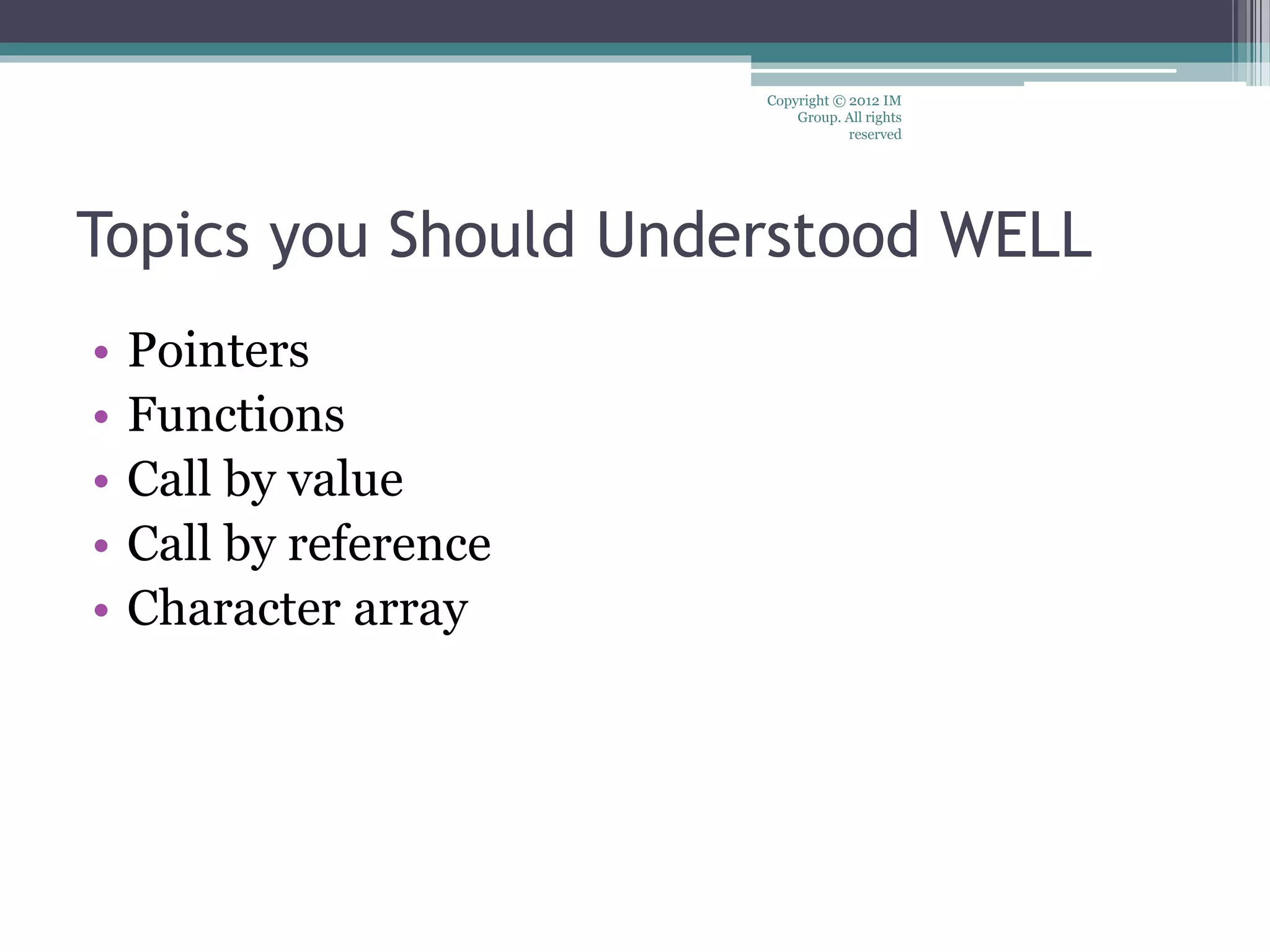 Copyright © 2012 IM Group. All rights reserved

Topics you Should Understood WELL

• Pointers
• Functions
• Call by value
• Call by reference
• Character array